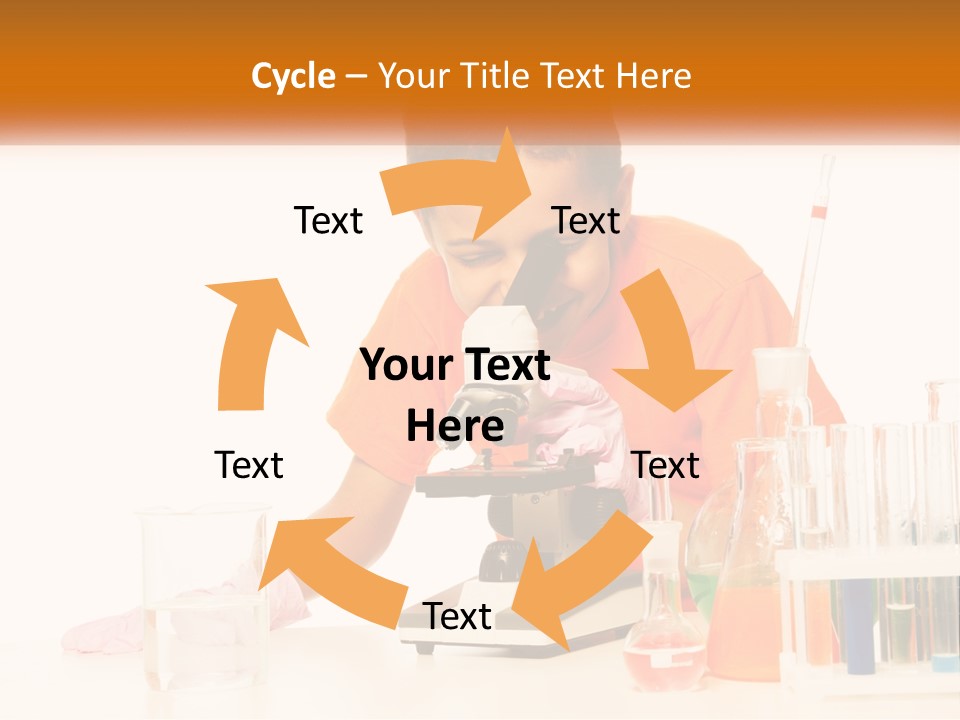 Cycle – Your Title Text Here

Text

Text

Your Text Here

Text

Text

Text